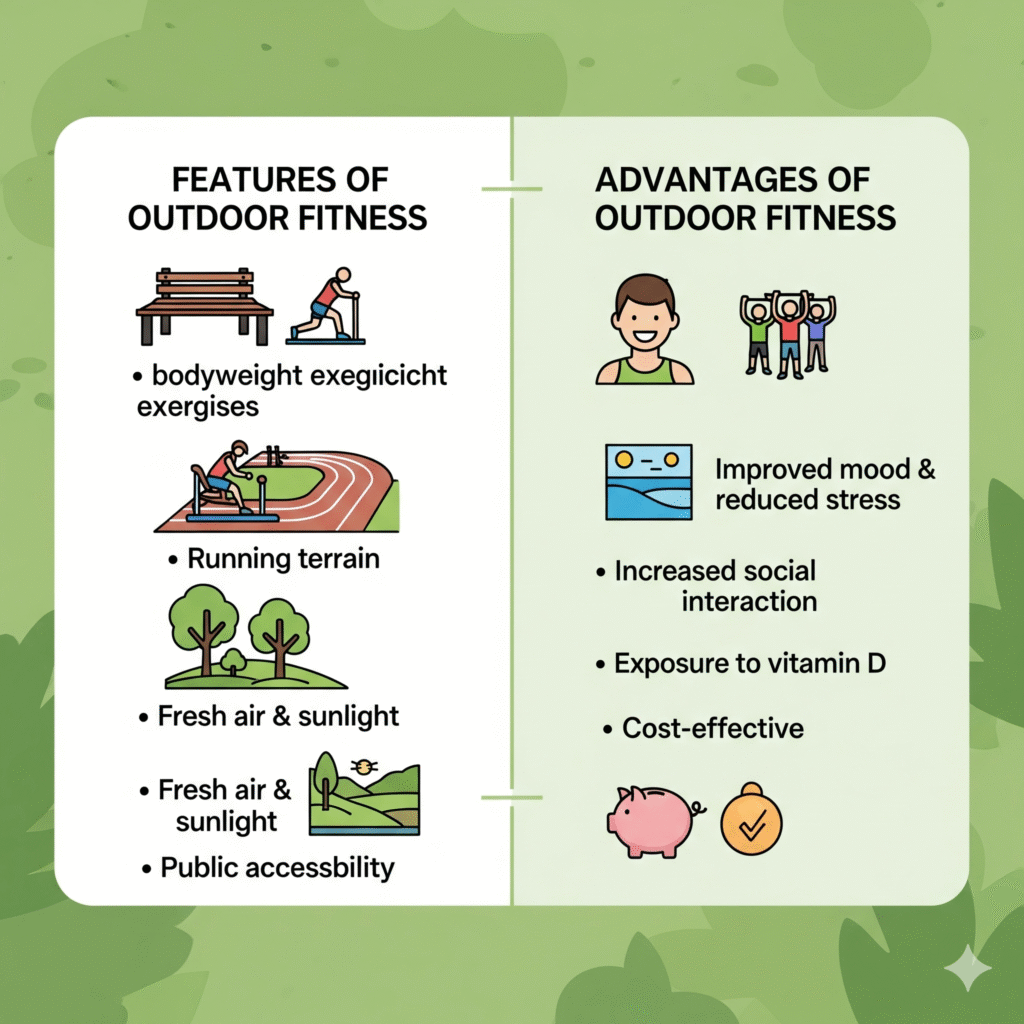 FEATURES OF OUTDOOR FITNESS

• bodyweight exegiicicht exergises

• Running terrain

• Fresh air & sunlight

• Fresh air & sunlight

• Public accessbility

ADVANTAGES OF OUTDOOR FITNESS

Improved mood & reduced stress

• Increased social interaction

• Exposure to vitamin D

• Cost-effective